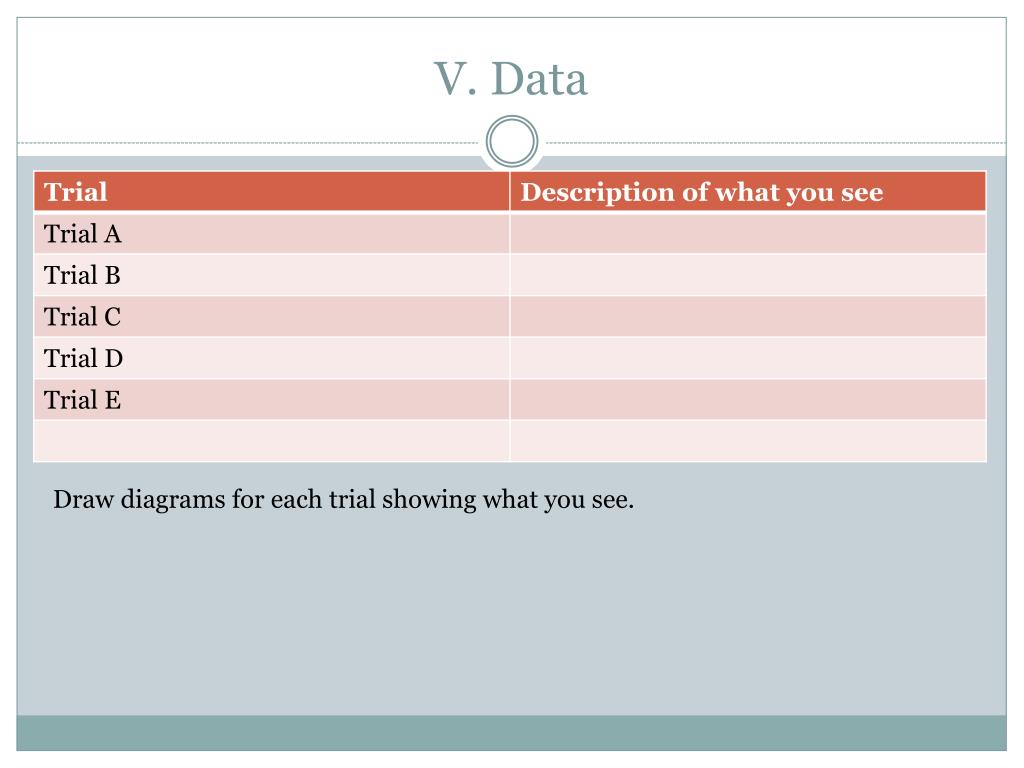 V. Data

| Trial | Description of what you see |
|---|---|
| Trial A | |
| Trial B | |
| Trial C | |
| Trial D | |
| Trial E | |
| | |

Draw diagrams for each trial showing what you see.